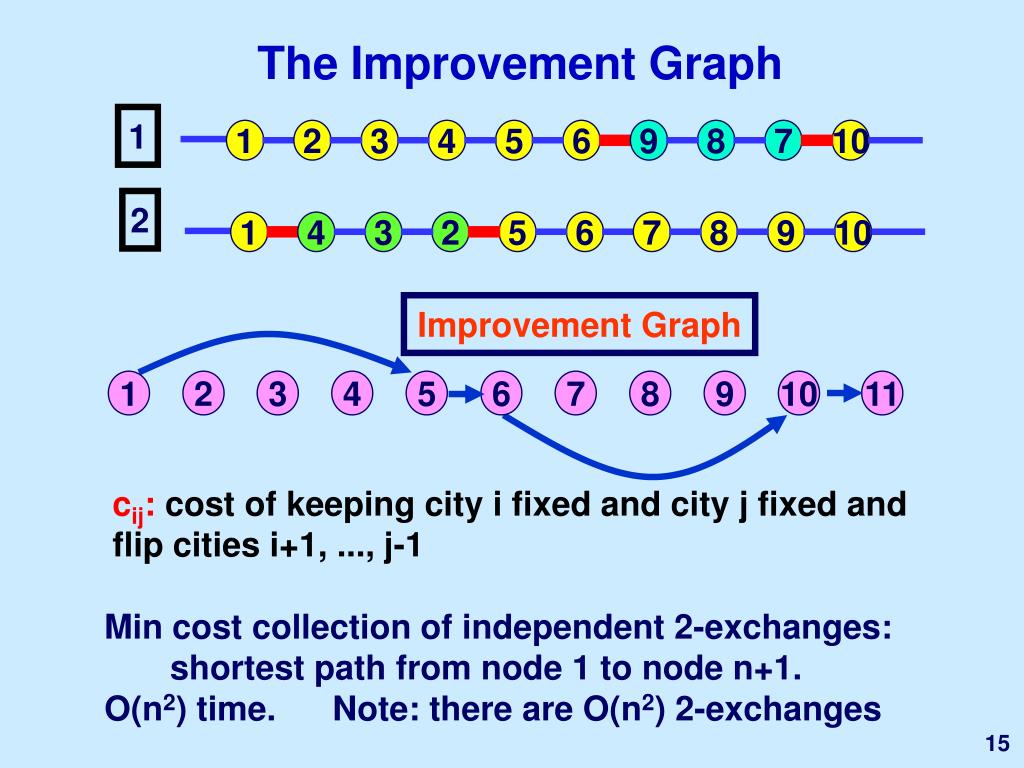 The Improvement Graph

1

1 2 3 4 5 6 9 8 7 10

2

1 4 3 2 5 6 7 8 9 10

Improvement Graph

1 2 3 4 5 6 7 8 9 10 11

$c_{ij}$: cost of keeping city i fixed and city j fixed and flip cities i+1, ..., j-1

Min cost collection of independent 2-exchanges:
shortest path from node 1 to node n+1.
O($n^2$) time. Note: there are O($n^2$) 2-exchanges

15